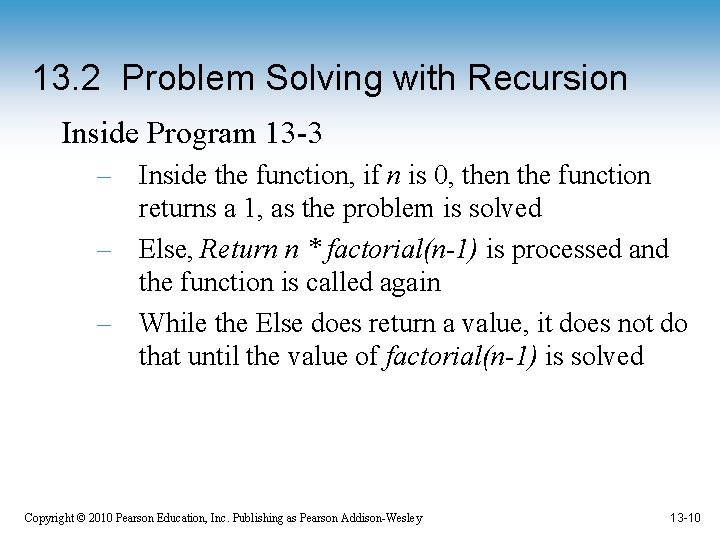 13.2 Problem Solving with Recursion

Inside Program 13-3

– Inside the function, if n is 0, then the function returns a 1, as the problem is solved

– Else, Return n * factorial(n-1) is processed and the function is called again

– While the Else does return a value, it does not do that until the value of factorial(n-1) is solved

Copyright © 2010 Pearson Education, Inc. Publishing as Pearson Addison-Wesley

13-10